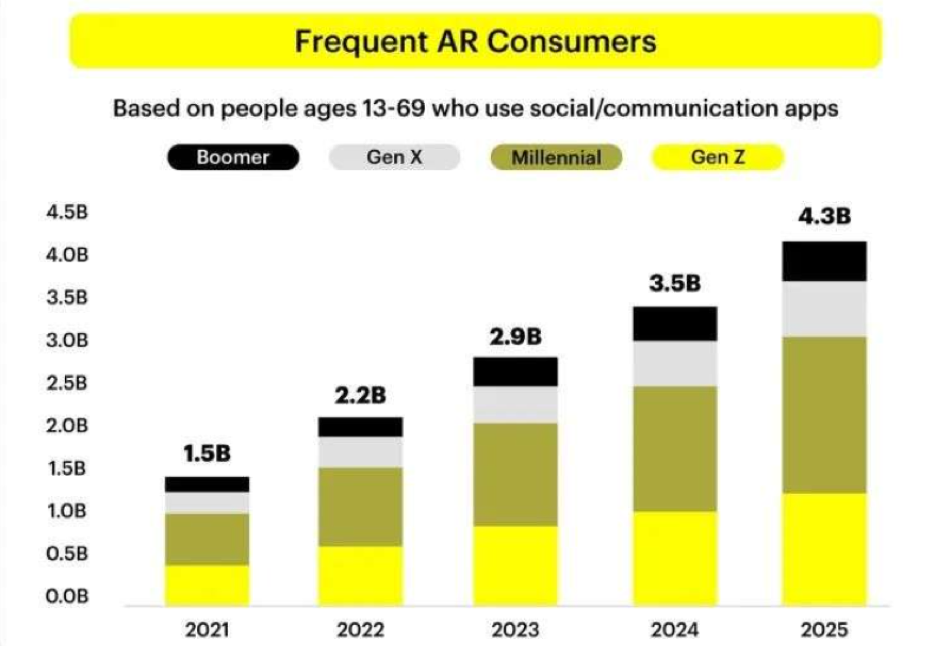 Frequent AR Consumers

Based on people ages 13-69 who use social/communication apps

Boomer Gen X Millennial Gen Z

4.5B
4.0B
3.5B
3.0B
2.5B
2.0B
1.5B
1.0B
0.5B
0.0B

1.5B
2.2B
2.9B
3.5B
4.3B

2021 2022 2023 2024 2025